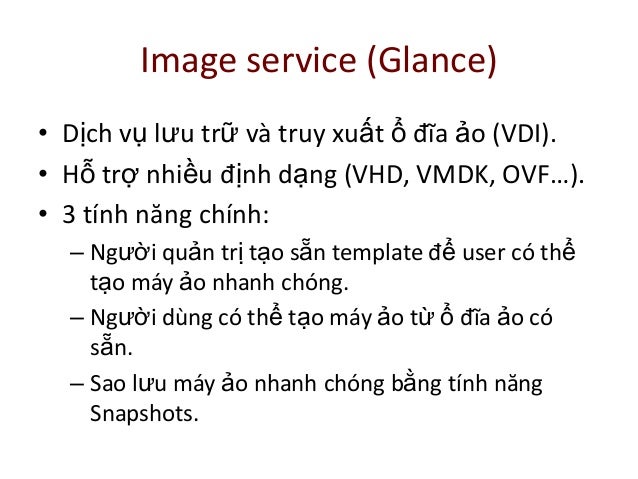 Image service (Glance)

• Dịch vụ lưu trữ và truy xuất ổ đĩa ảo (VDI).
• Hỗ trợ nhiều định dạng (VHD, VMDK, OVF…).
• 3 tính năng chính:
– Người quản trị tạo sẵn template để user có thể tạo máy ảo nhanh chóng.
– Người dùng có thể tạo máy ảo từ ổ đĩa ảo có sẵn.
– Sao lưu máy ảo nhanh chóng bằng tính năng Snapshots.